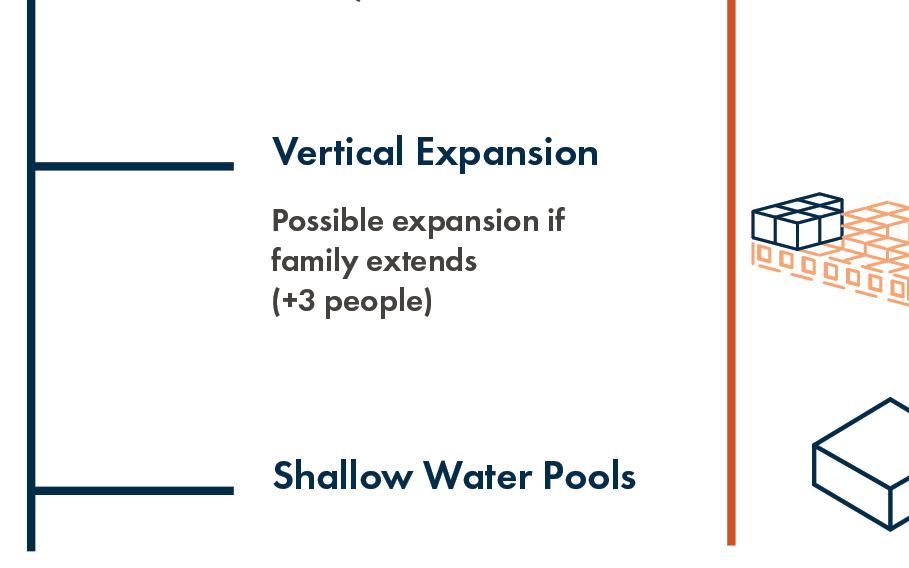 Vertical Expansion

Possible expansion if family extends (+3 people)

Shallow Water Pools